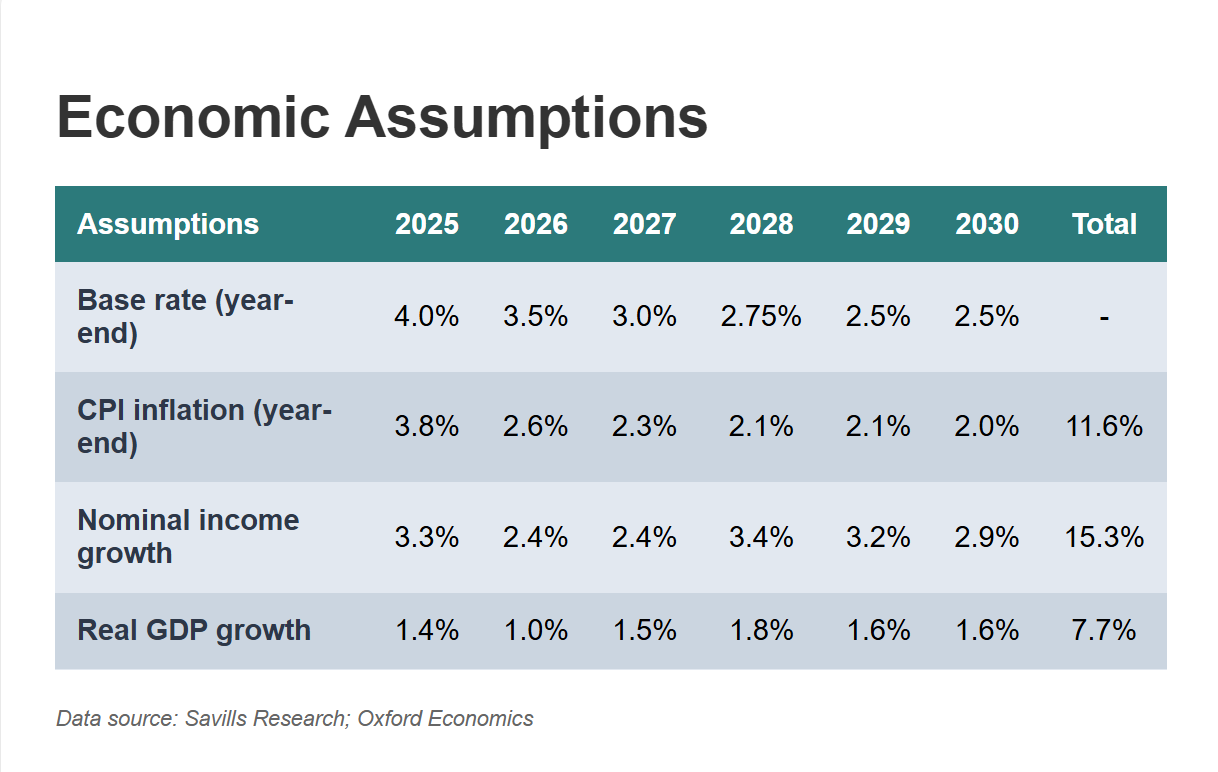 Economic Assumptions

| Assumptions | 2025 | 2026 | 2027 | 2028 | 2029 | 2030 | Total |
|---|---|---|---|---|---|---|---|
| Base rate (year-end) | 4.0% | 3.5% | 3.0% | 2.75% | 2.5% | 2.5% | - |
| CPI inflation (year-end) | 3.8% | 2.6% | 2.3% | 2.1% | 2.1% | 2.0% | 11.6% |
| Nominal income growth | 3.3% | 2.4% | 2.4% | 3.4% | 3.2% | 2.9% | 15.3% |
| Real GDP growth | 1.4% | 1.0% | 1.5% | 1.8% | 1.6% | 1.6% | 7.7% |

Data source: Savills Research; Oxford Economics